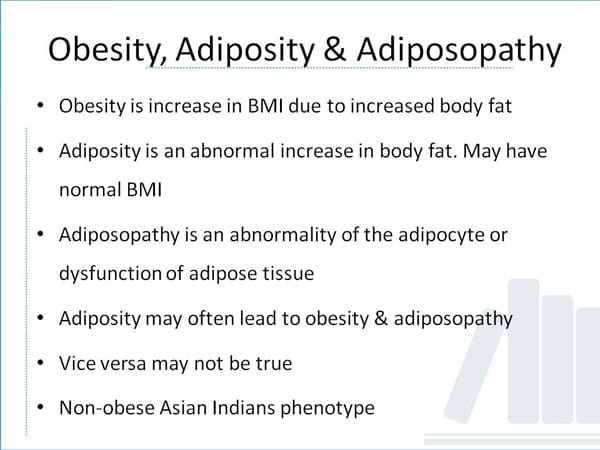 Obesity, Adiposity & Adiposopathy

• Obesity is increase in BMI due to increased body fat

• Adiposity is an abnormal increase in body fat. May have normal BMI

• Adiposopathy is an abnormality of the adipocyte or dysfunction of adipose tissue

• Adiposity may often lead to obesity & adiposopathy

• Vice versa may not be true

• Non-obese Asian Indians phenotype